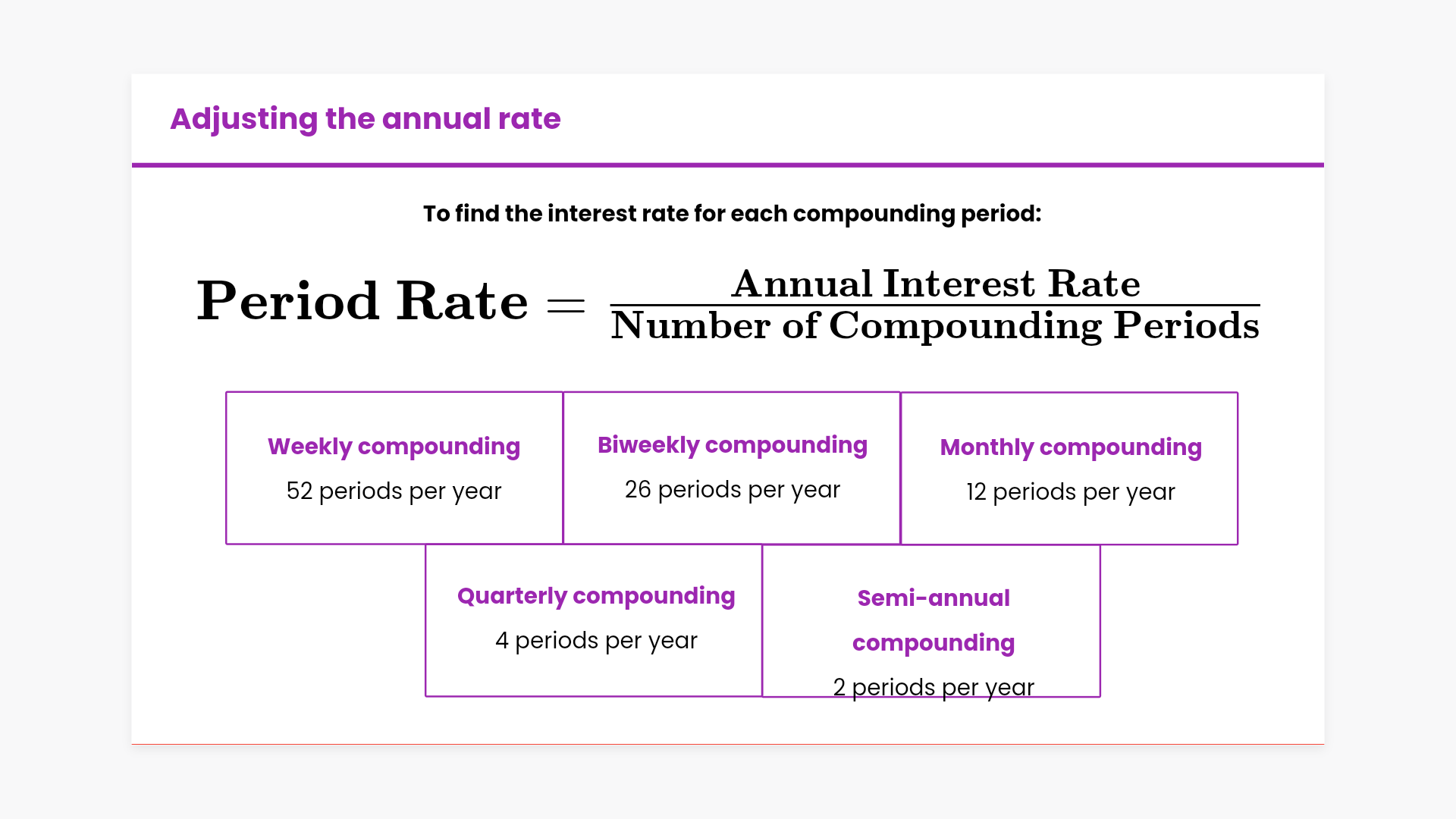 Adjusting the annual rate

To find the interest rate for each compounding period:

$\textbf{Period Rate} = \frac{\textbf{Annual Interest Rate}}{\textbf{Number of Compounding Periods}}$

Weekly compounding
52 periods per year

Biweekly compounding
26 periods per year

Monthly compounding
12 periods per year

Quarterly compounding
4 periods per year

Semi-annual compounding
2 periods per year